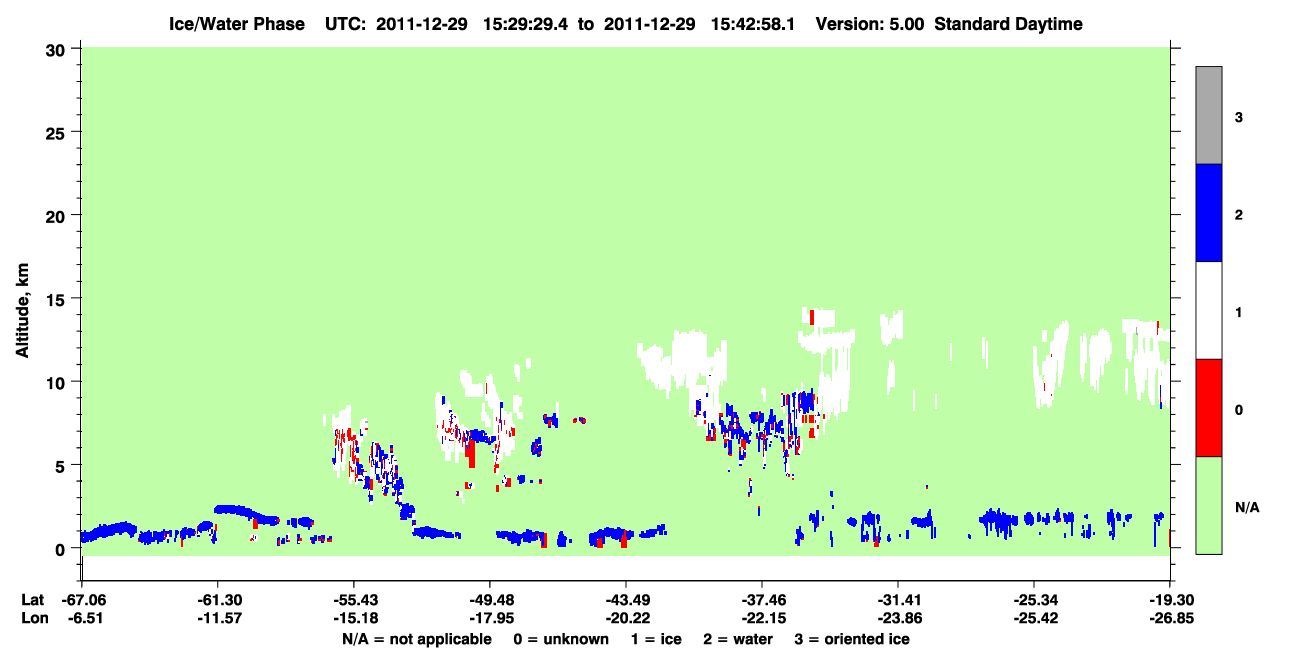 Ice/Water Phase UTC: 2011-12-29 15:29:29.4 to 2011-12-29 15:42:58.1 Version: 5.00 Standard Daytime

Altitude, km

30
25
20
15
10
5
0

3
2
1
0
N/A

| Lat | -67.06 | -61.30 | -55.43 | -49.48 | -43.49 | -37.46 | -31.41 | -25.34 | -19.30 |
|---|---|---|---|---|---|---|---|---|---|
| Lon | -6.51 | -11.57 | -15.18 | -17.95 | -20.22 | -22.15 | -23.86 | -25.42 | -26.85 |

N/A = not applicable 0 = unknown 1 = ice 2 = water 3 = oriented ice